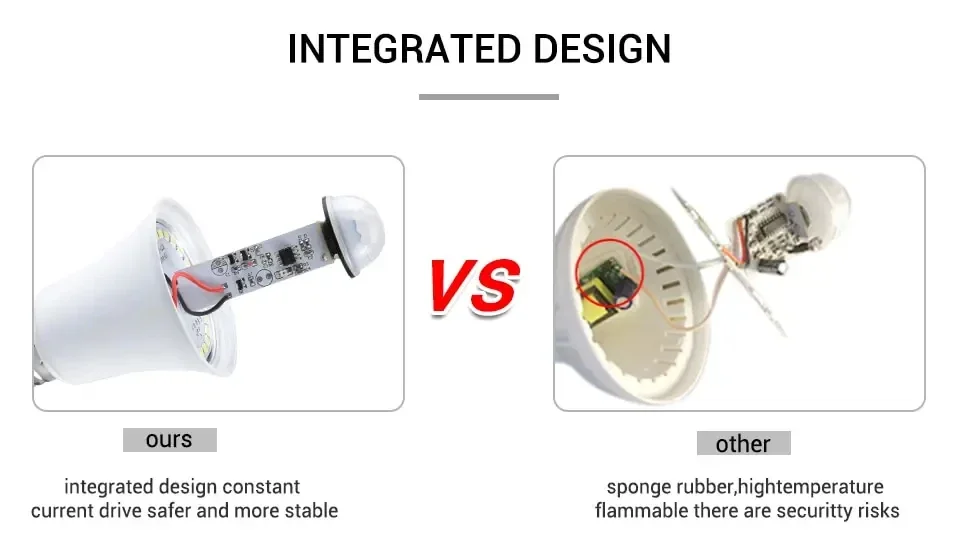 INTEGRATED DESIGN

VS

ours

integrated design constant current drive safer and more stable

other

sponge rubber,hightemperature flammable there are securitty risks